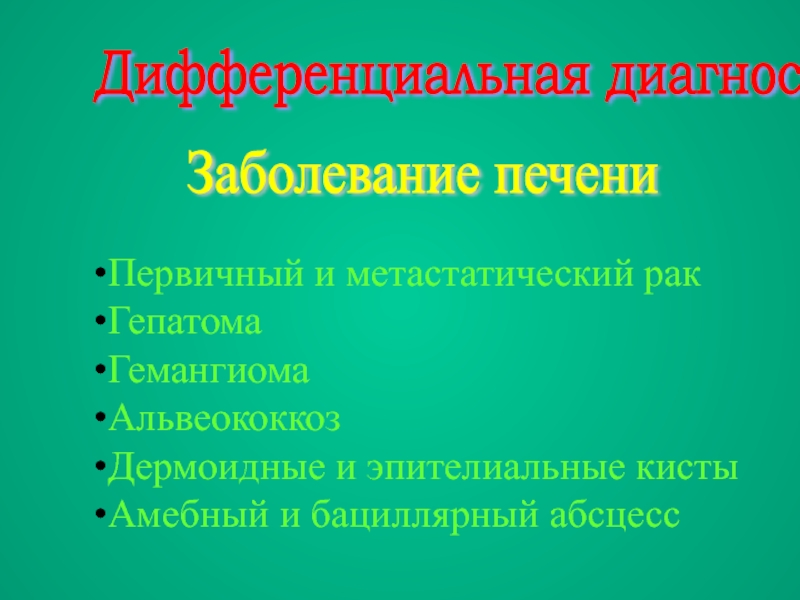 Дифференциальная диагнос

Заболевание печени

•Первичный и метастатический рак
•Гепатома
•Гемангиома
•Альвеококкоз
•Дермоидные и эпителиальные кисты
•Амебный и бациллярный абсцесс